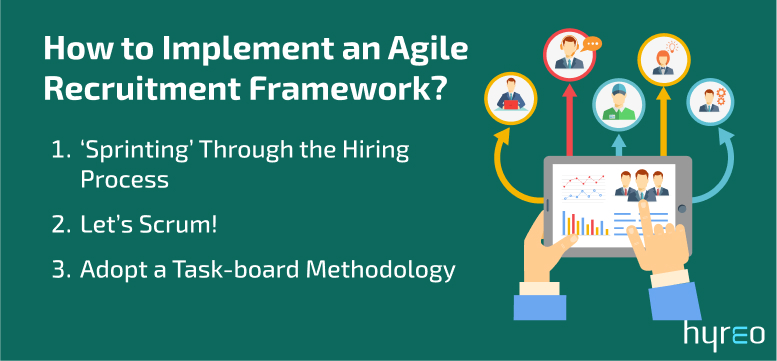 How to Implement an Agile Recruitment Framework?

1. ‘Sprinting’ Through the Hiring Process

2. Let’s Scrum!

3. Adopt a Task-board Methodology

hyreo